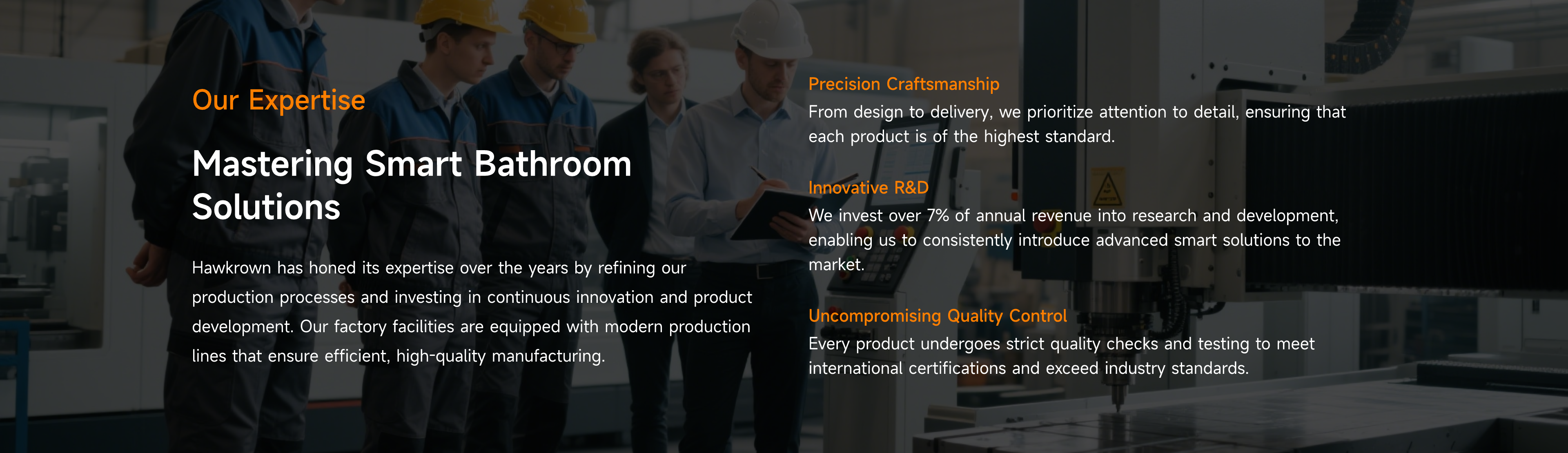 Our Expertise

Mastering Smart Bathroom Solutions

Hawkrown has honed its expertise over the years by refining our production processes and investing in continuous innovation and product development. Our factory facilities are equipped with modern production lines that ensure efficient, high-quality manufacturing.

Precision Craftsmanship

From design to delivery, we prioritize attention to detail, ensuring that each product is of the highest standard.

Innovative R&D

We invest over 7% of annual revenue into research and development, enabling us to consistently introduce advanced smart solutions to the market.

Uncompromising Quality Control

Every product undergoes strict quality checks and testing to meet international certifications and exceed industry standards.